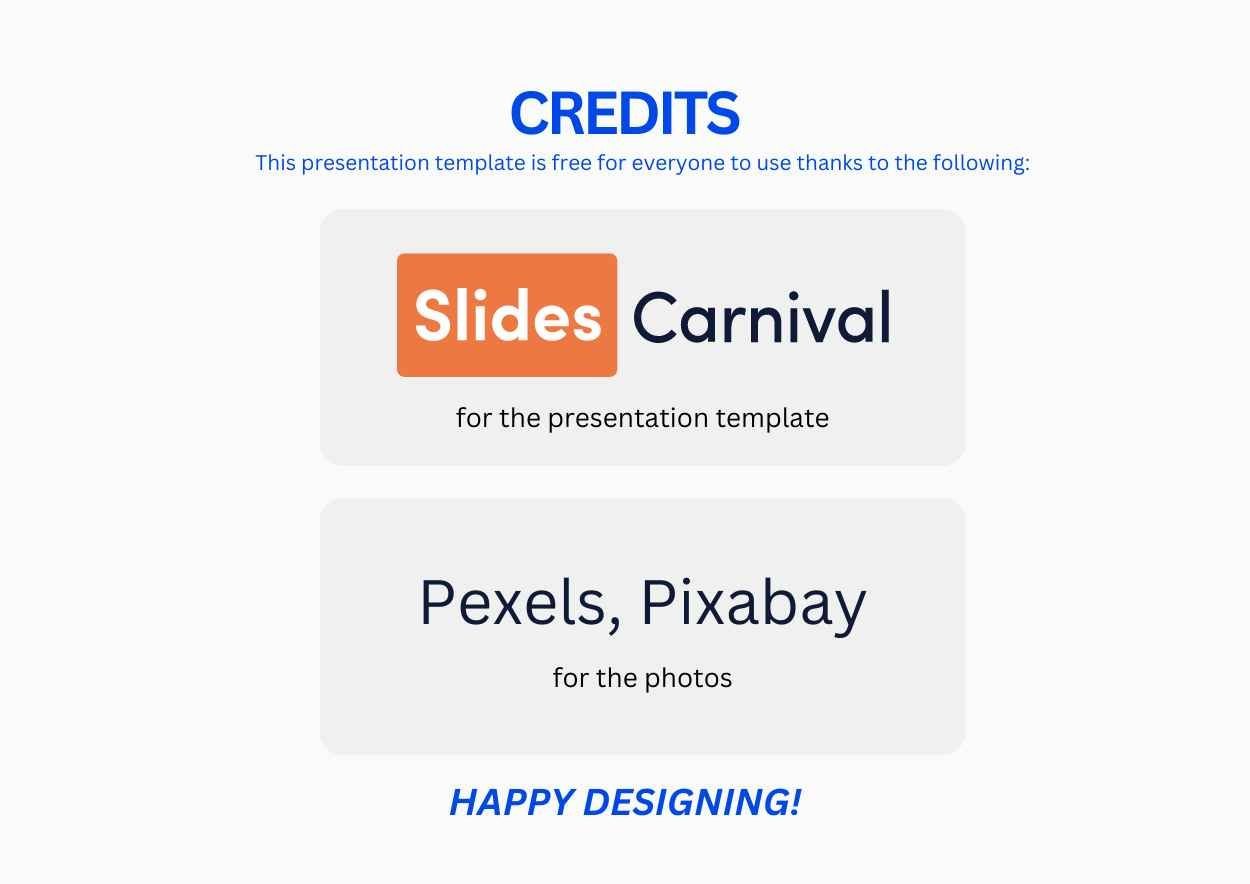 CREDITS
This presentation template is free for everyone to use thanks to the following:

Slides Carnival

for the presentation template

Pexels, Pixabay

for the photos

HAPPY DESIGNING!